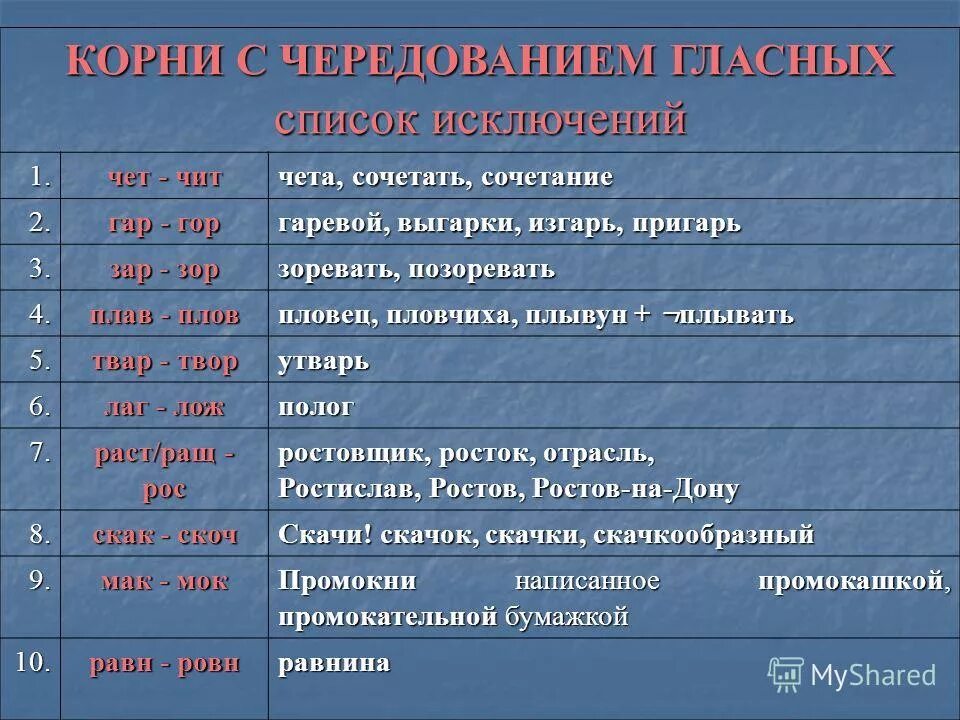 КОРНИ С ЧЕРЕДОВАНИЕМ ГЛАСНЫХ
список исключений

| 1. | чет - чит | чета, сочетать, сочетание |
|---|---|---|
| 2. | гар - гор | гаревой, выгарки, изгарь, пригарь |
| 3. | зар - зор | зоревать, позоревать |
| 4. | плав - плов | пловец, пловчиха, плывун + ¬плывать |
| 5. | твар - твор | утварь |
| 6. | лаг - лож | полог |
| 7. | раст/ращ - рос | ростовщик, росток, отрасль, Ростислав, Ростов, Ростов-на-Дону |
| 8. | скак - скоч | Скачи! скачок, скачки, скачкообразный |
| 9. | мак - мок | Промокни написанное промокашкой, промокательной бумажкой |
| 10. | равн - ровн | равнина |

MyShared